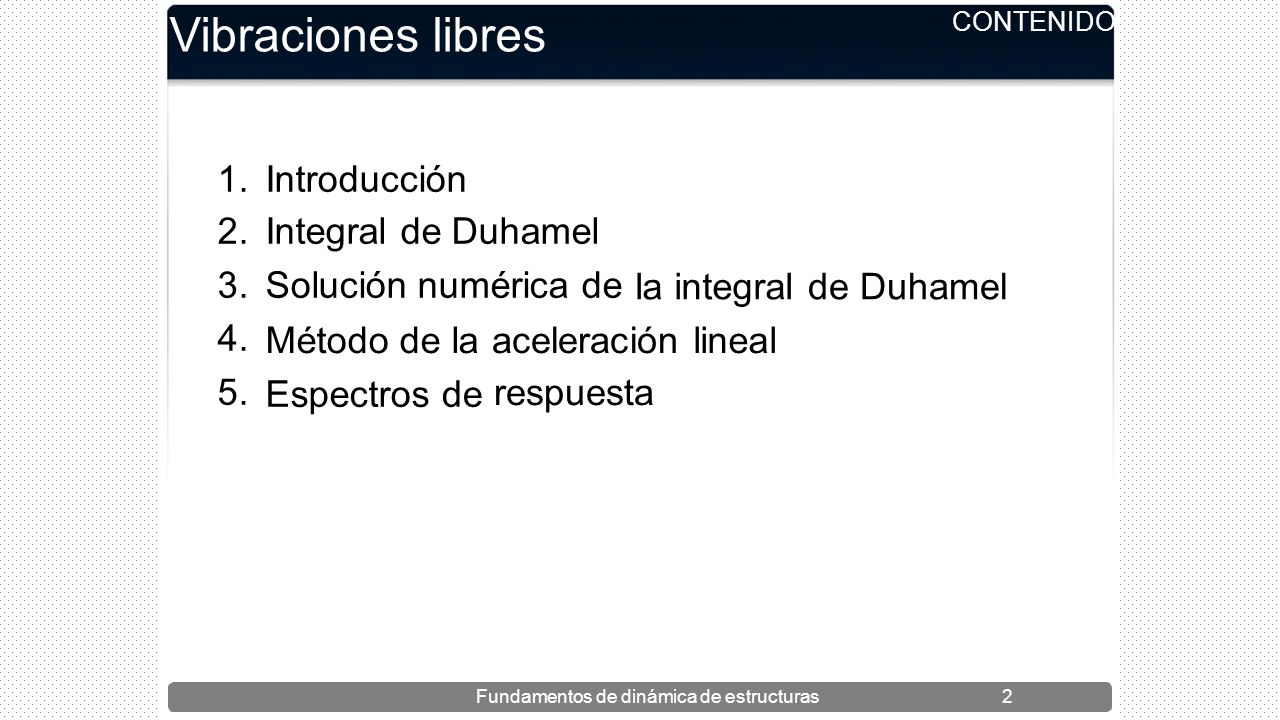 Vibraciones libres

CONTENIDO

1. Introducción
2. Integral de Duhamel
3. Solución numérica de la integral de Duhamel
4. Método de la aceleración lineal
5. Espectros de respuesta

Fundamentos de dinámica de estructuras 2